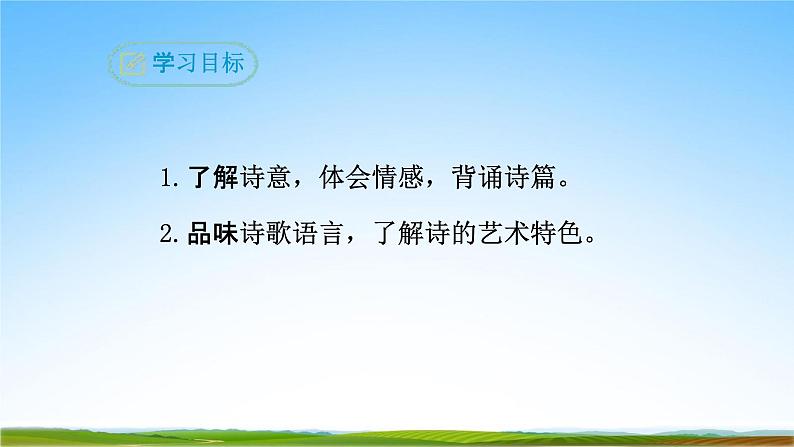 学习目标

1. 了解诗意，体会情感，背诵诗篇。

2. 品味诗歌语言，了解诗的艺术特色。